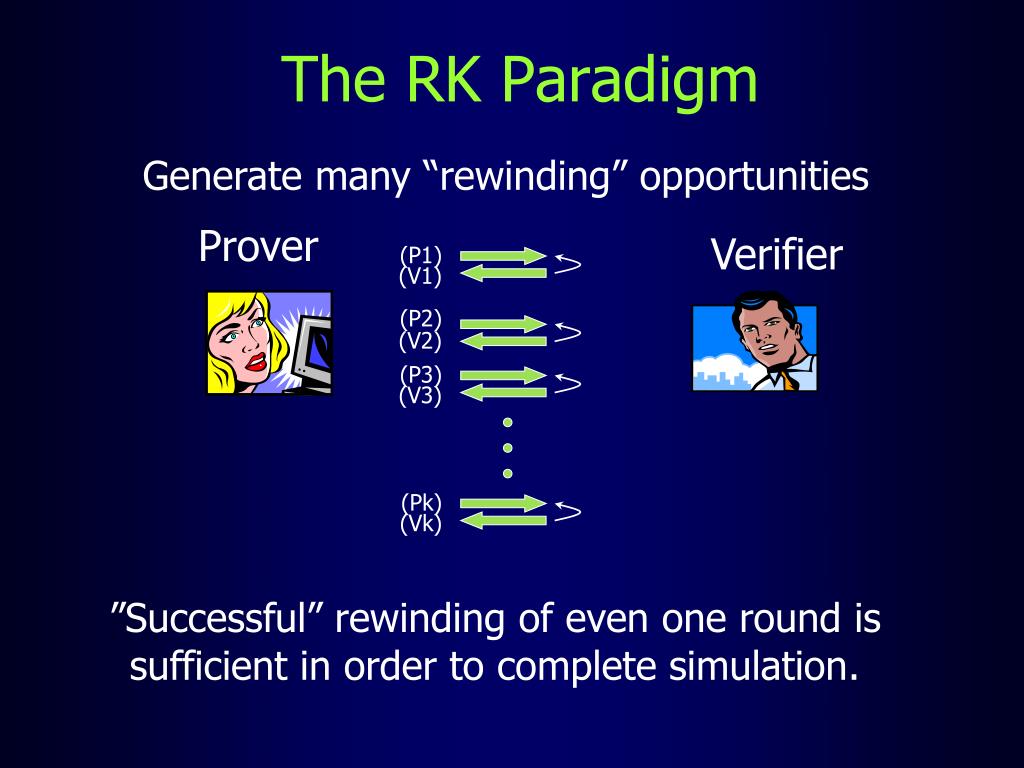 The RK Paradigm

Generate many “rewinding” opportunities

Prover

Verifier

(P1)
(V1)

(P2)
(V2)

(P3)
(V3)

(Pk)
(Vk)

”Successful” rewinding of even one round is sufficient in order to complete simulation.